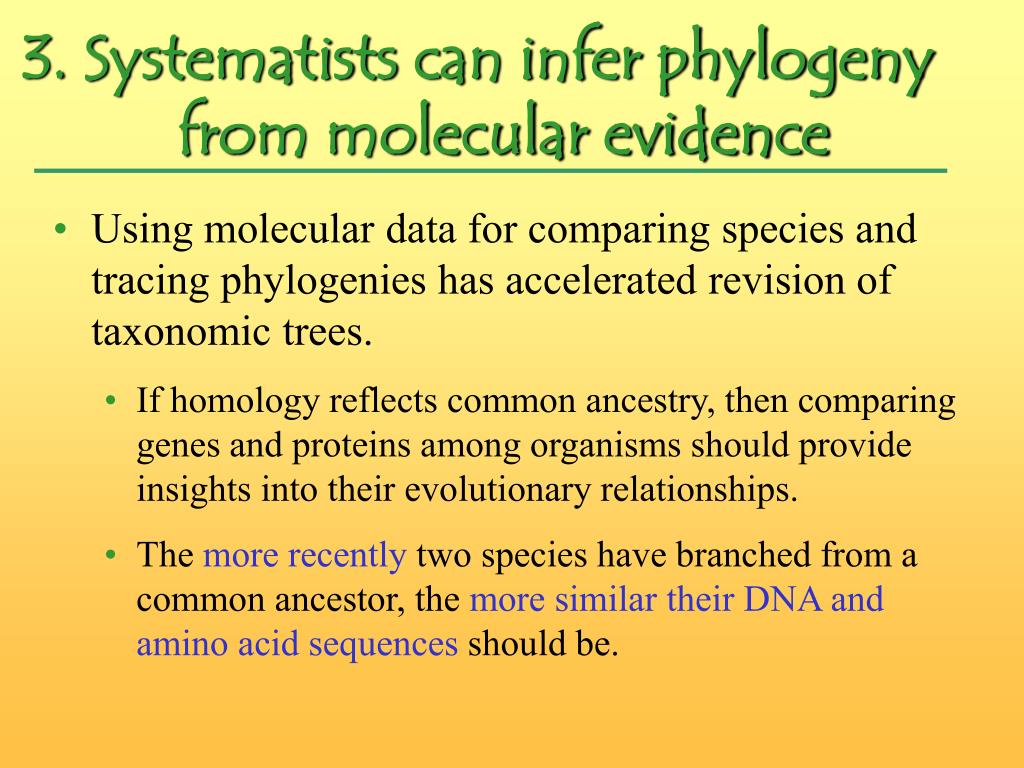 3. Systematists can infer phylogeny from molecular evidence

• Using molecular data for comparing species and tracing phylogenies has accelerated revision of taxonomic trees.

• If homology reflects common ancestry, then comparing genes and proteins among organisms should provide insights into their evolutionary relationships.

• The more recently two species have branched from a common ancestor, the more similar their DNA and amino acid sequences should be.